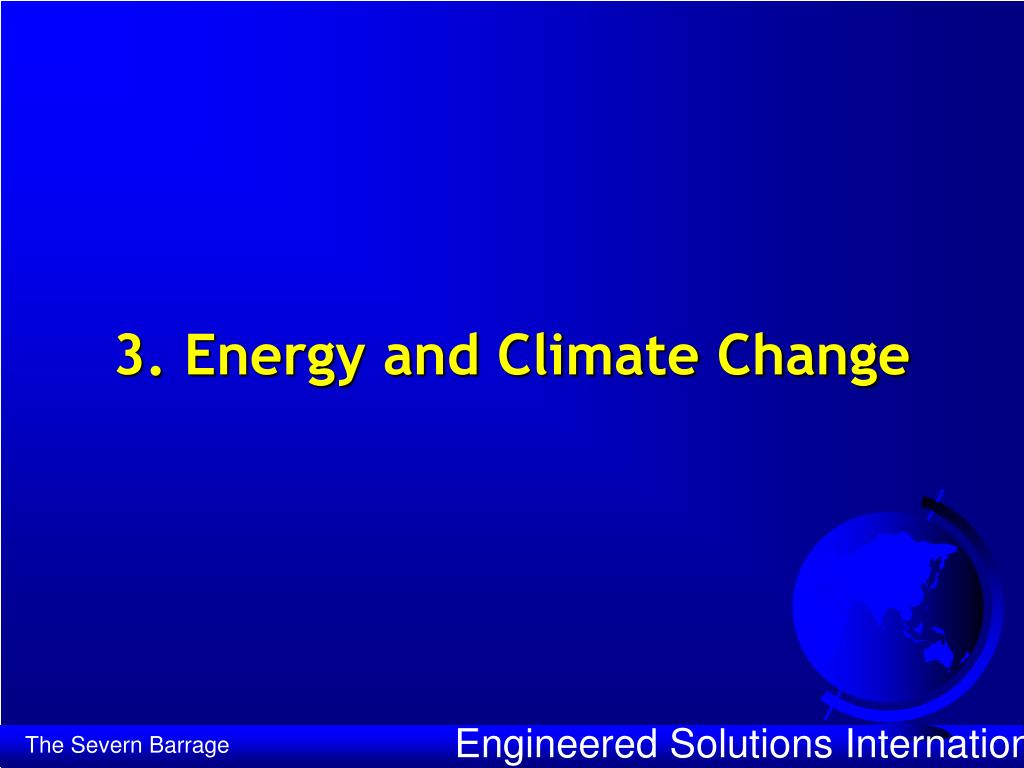 3. Energy and Climate Change

The Severn Barrage

Engineered Solutions Internation